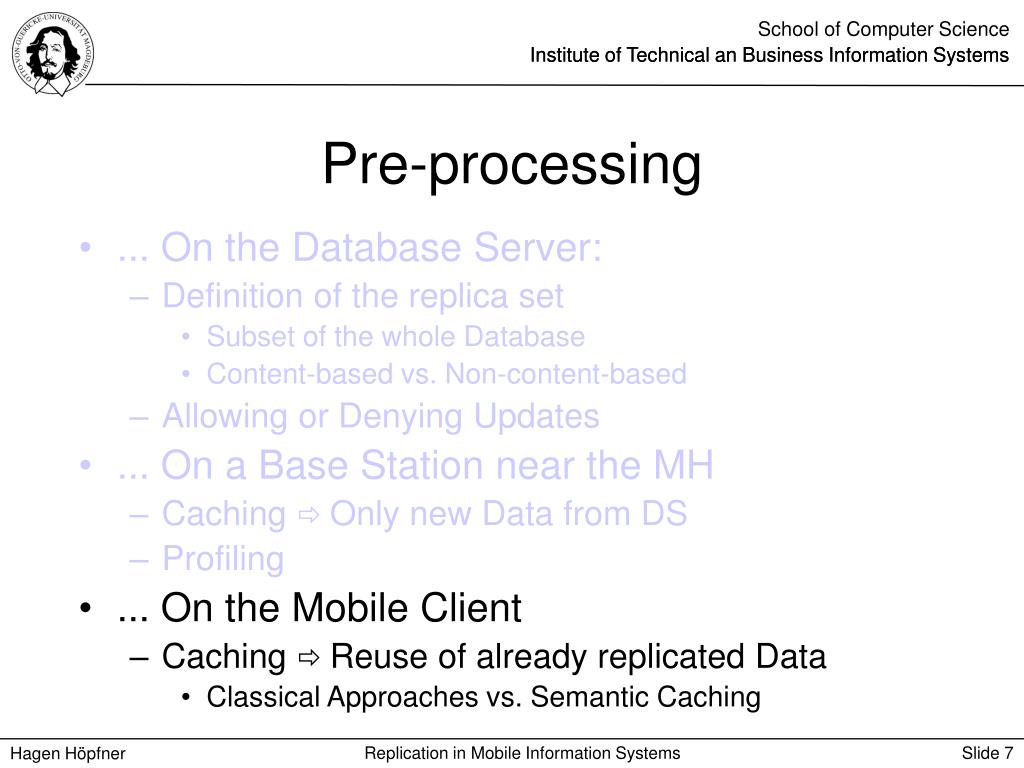 OTTO-VON-GUERICKE-UNIVERSITÄT MAGDEBURG

School of Computer Science
Institute of Technical an Business Information Systems

Pre-processing

• ... On the Database Server:
– Definition of the replica set
• Subset of the whole Database
• Content-based vs. Non-content-based
– Allowing or Denying Updates
• ... On a Base Station near the MH
– Caching ⇨ Only new Data from DS
– Profiling
• ... On the Mobile Client
– Caching ⇨ Reuse of already replicated Data
• Classical Approaches vs. Semantic Caching

Hagen Höpfner
Replication in Mobile Information Systems
Slide 7